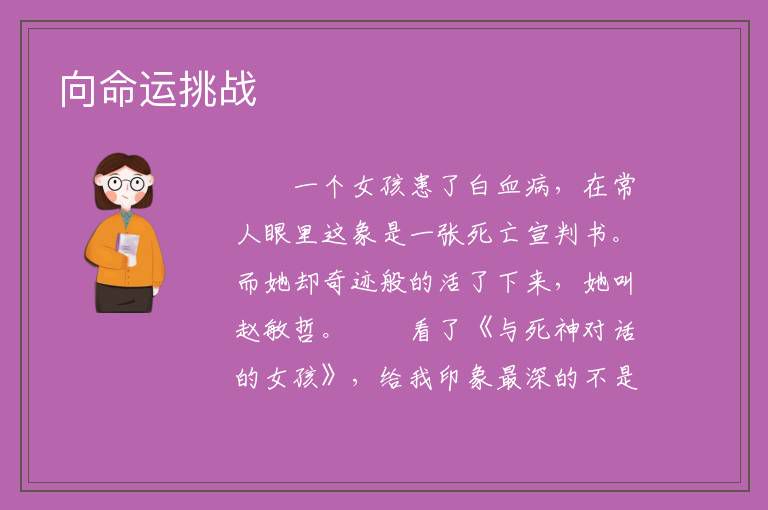 向命运挑战

一个女孩患了白血病，在常人眼里这象是一张死亡宣判书。而她却奇迹般的活了下来，她叫赵敏哲。　　看了《与死神对话的女孩》，给我印象最深的不是